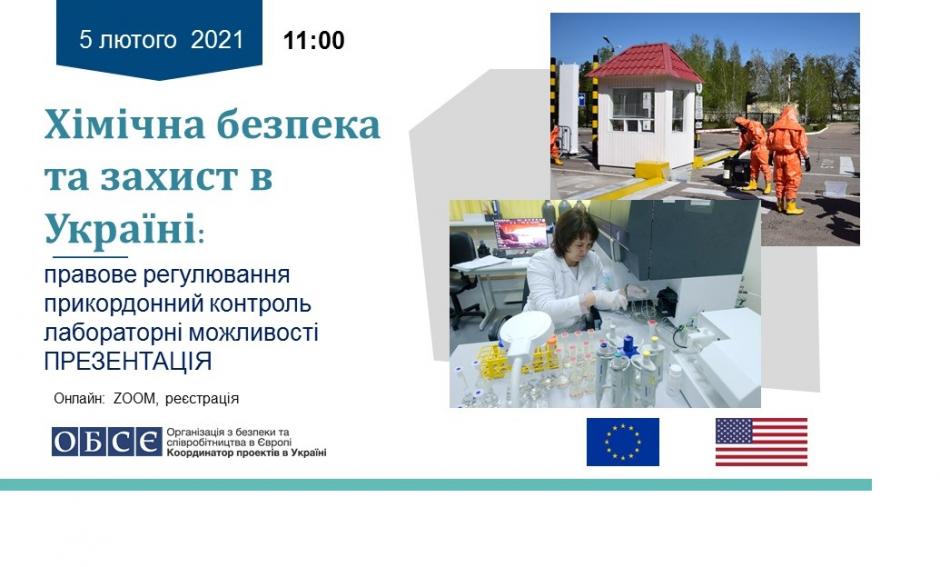 5 лютого 2021 11:00

Хімічна безпека та захист в Україні:

правове регулювання
прикордонний контроль
лабораторні можливості
ПРЕЗЕНТАЦІЯ

Онлайн: ZOOM, реєстрація

ОБСЄ Організація з безпеки та співробітництва в Європі
Координатор проектів в Україні